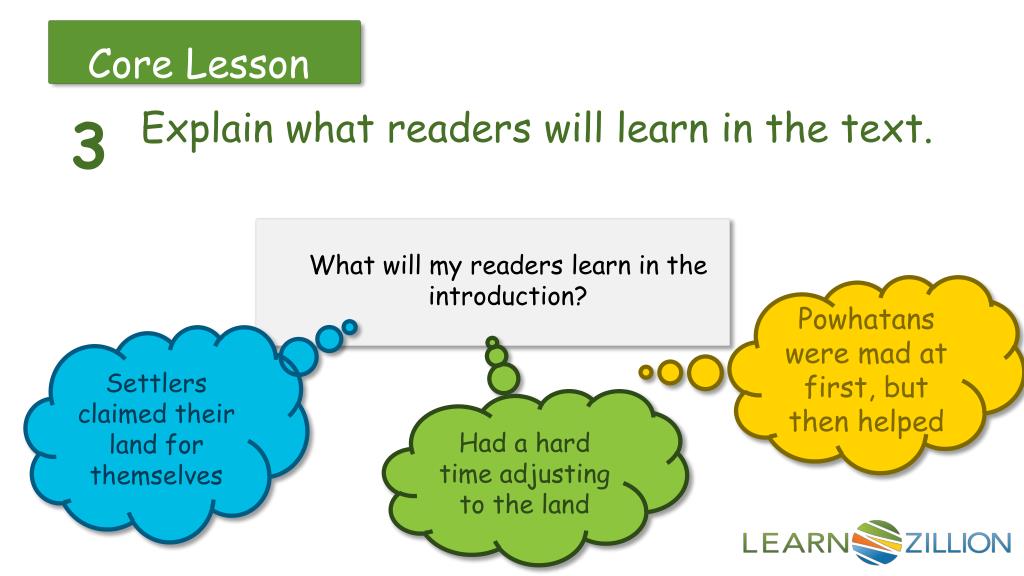 Core Lesson

3 Explain what readers will learn in the text.

What will my readers learn in the introduction?

Settlers claimed their land for themselves

Had a hard time adjusting to the land

Powhatans were mad at first, but then helped

LEARNZILLION